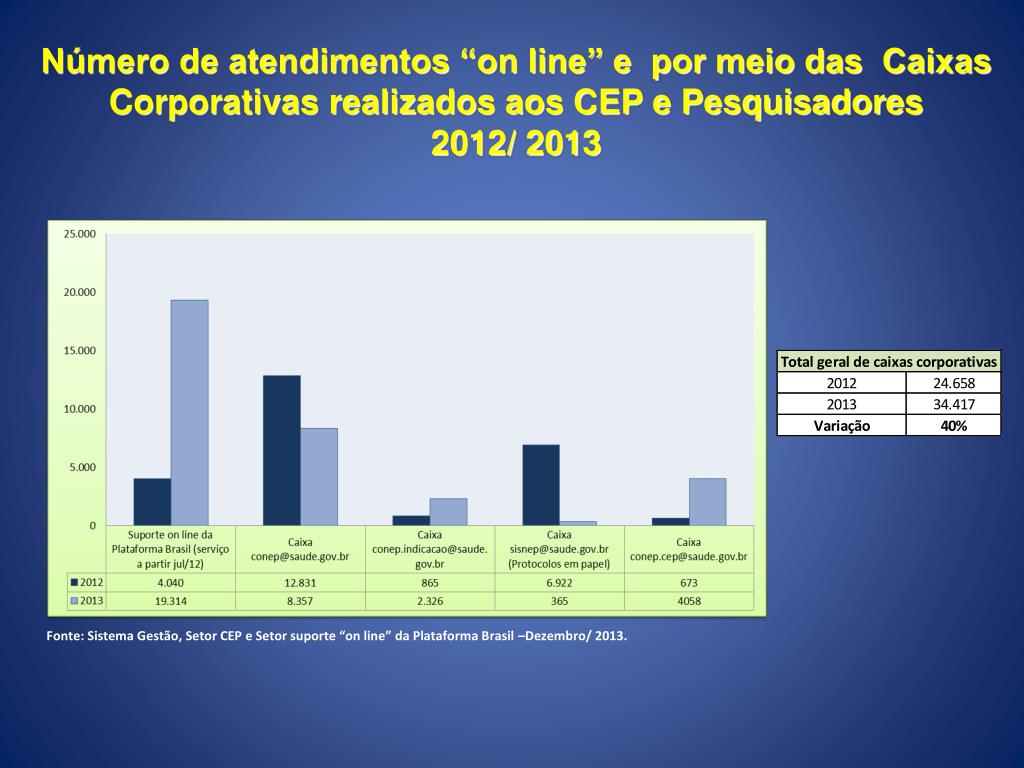 Número de atendimentos “on line” e por meio das Caixas Corporativas realizados aos CEP e Pesquisadores 2012/ 2013

25.000
20.000
15.000
10.000
5.000
0

| | Suporte on line da Plataforma Brasil (serviço a partir jul/12) | Caixa conep@saude.gov.br | Caixa conep.indicacao@saude.gov.br | Caixa sisnep@saude.gov.br (Protocolos em papel) | Caixa conep.cep@saude.gov.br |
|---|---|---|---|---|---|
| 2012 | 4.040 | 12.831 | 865 | 6.922 | 673 |
| 2013 | 19.314 | 8.357 | 2.326 | 365 | 4058 |

| Total geral de caixas corporativas | |
|---|---|
| 2012 | 24.658 |
| 2013 | 34.417 |
| Variação | 40% |

Fonte: Sistema Gestão, Setor CEP e Setor suporte “on line” da Plataforma Brasil –Dezembro/ 2013.